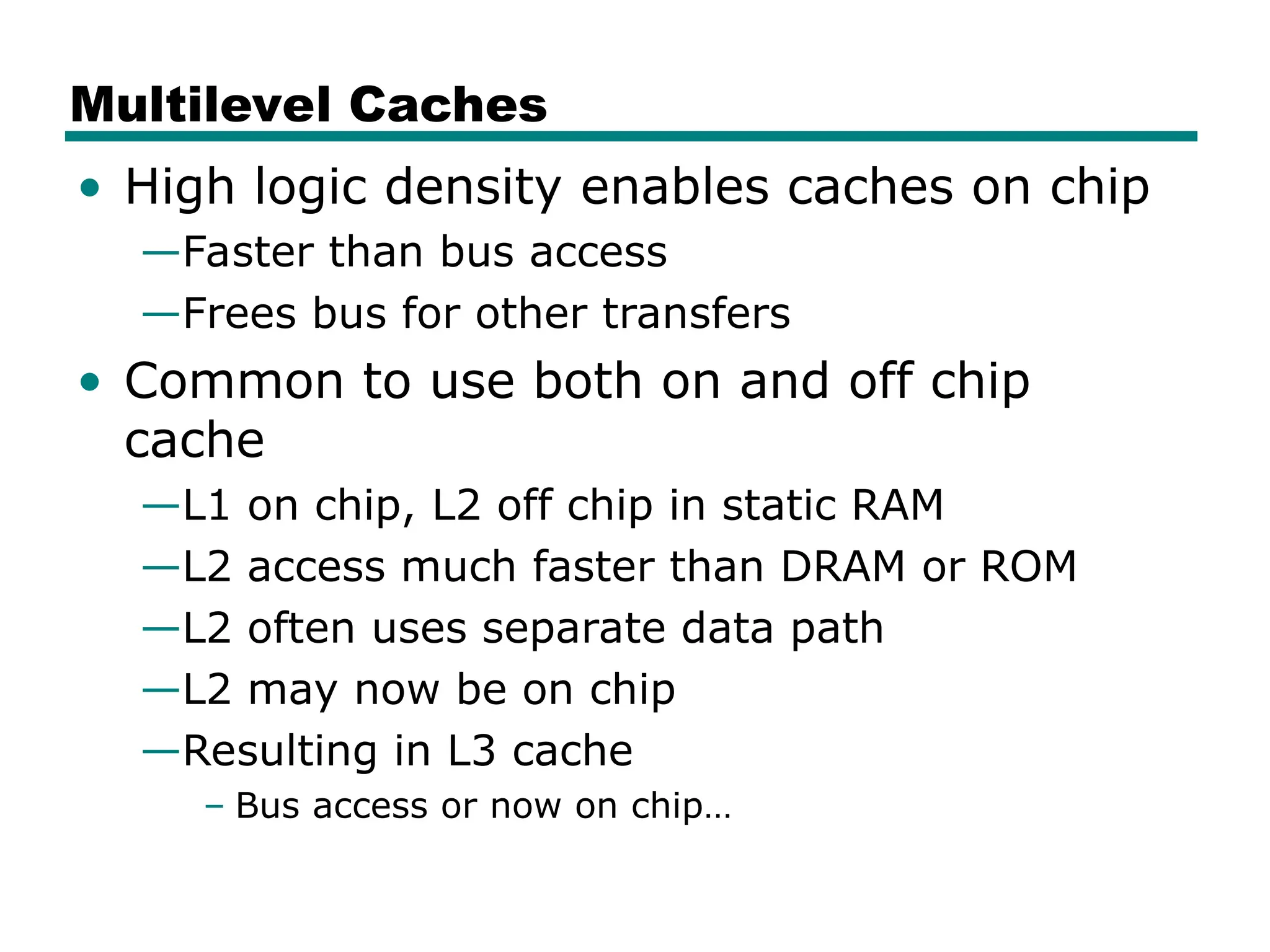 Multilevel Caches

• High logic density enables caches on chip
—Faster than bus access
—Frees bus for other transfers
• Common to use both on and off chip cache
—L1 on chip, L2 off chip in static RAM
—L2 access much faster than DRAM or ROM
—L2 often uses separate data path
—L2 may now be on chip
—Resulting in L3 cache
– Bus access or now on chip…